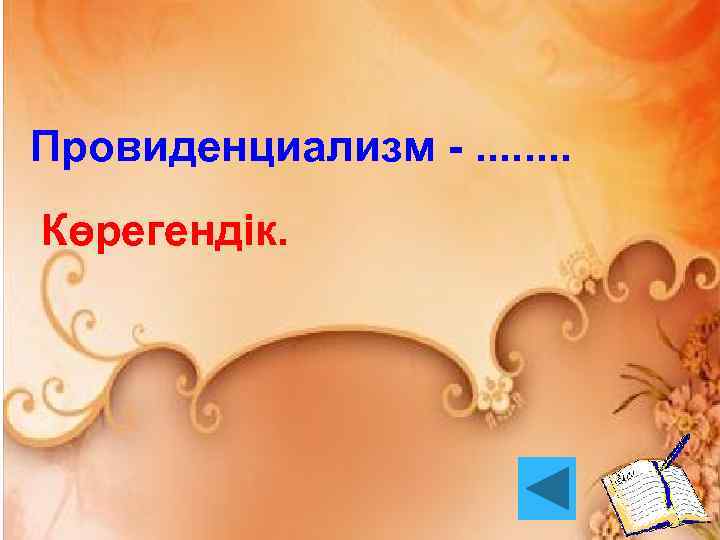 Провиденциализм - ........

Көрегендік.